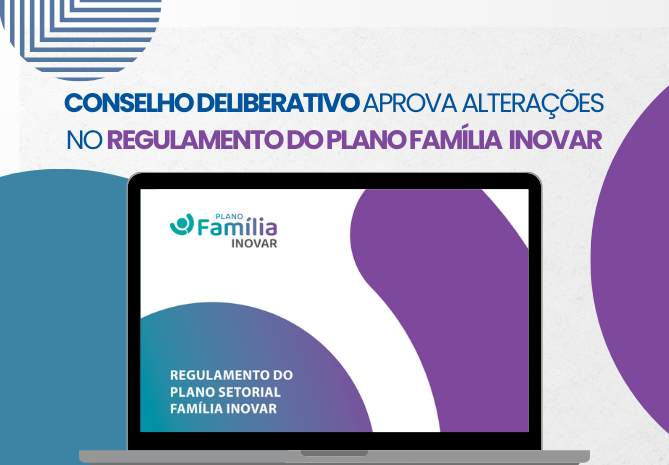 CONSELHO DELIBERATIVO APROVA ALTERAÇÕES NO REGULAMENTO DO PLANO FAMÍLIA INOVAR

PLANO Família INOVAR

REGULAMENTO DO PLANO SETORIAL FAMÍLIA INOVAR